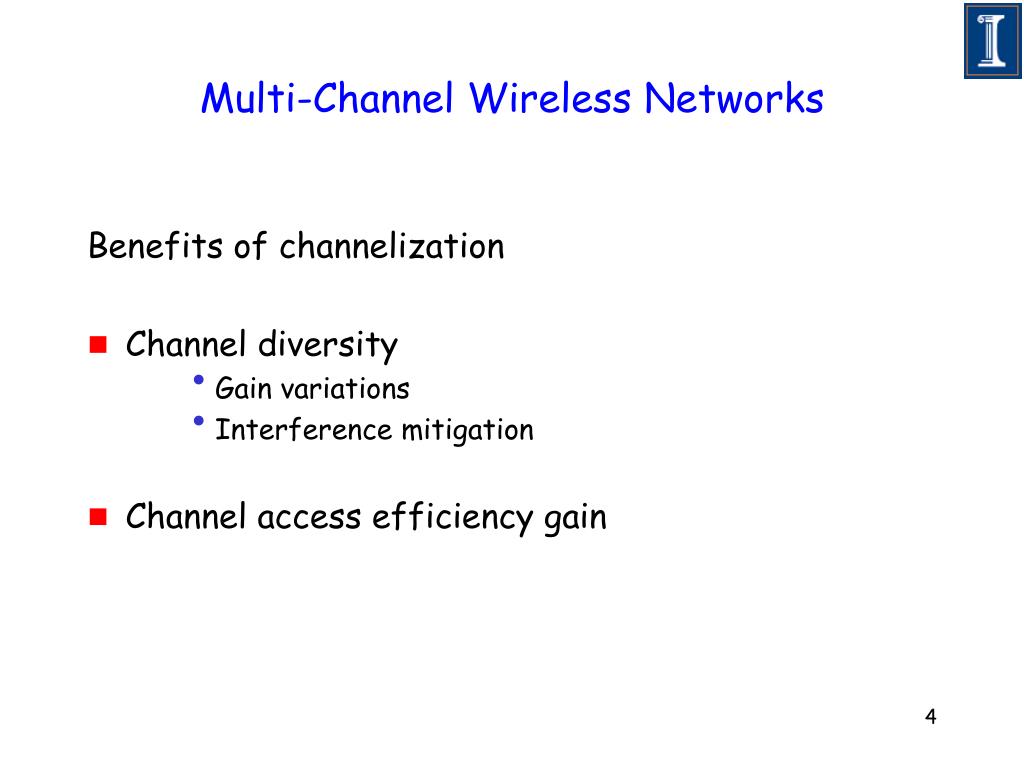 Multi-Channel Wireless Networks

Benefits of channelization

- Channel diversity
  - Gain variations
  - Interference mitigation

- Channel access efficiency gain

4